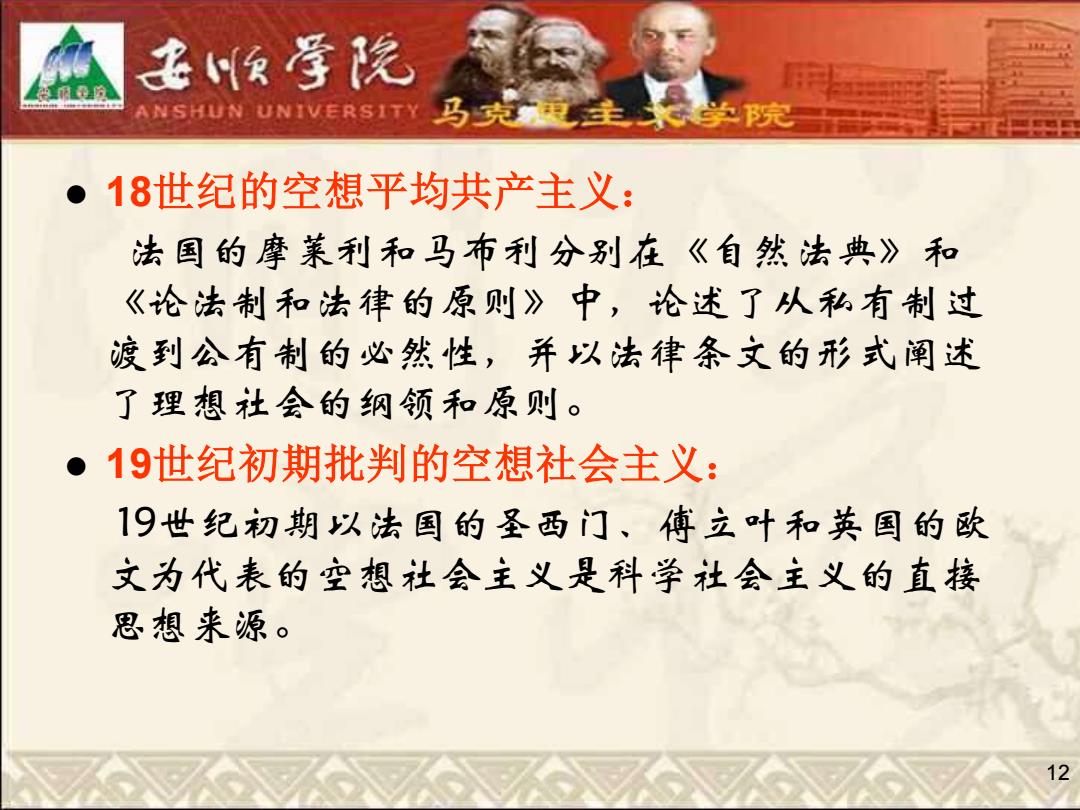 安顺学院
ANSHUN UNIVERSITY 马克思主义学院

● 18世纪的空想平均共产主义：

法国的摩莱利和马布利分别在《自然法典》和《论法制和法律的原则》中，论述了从私有制过渡到公有制的必然性，并以法律条文的形式阐述了理想社会的纲领和原则。

● 19世纪初期批判的空想社会主义：

19世纪初期以法国的圣西门、傅立叶和英国的欧文为代表的空想社会主义是科学社会主义的直接思想来源。

12